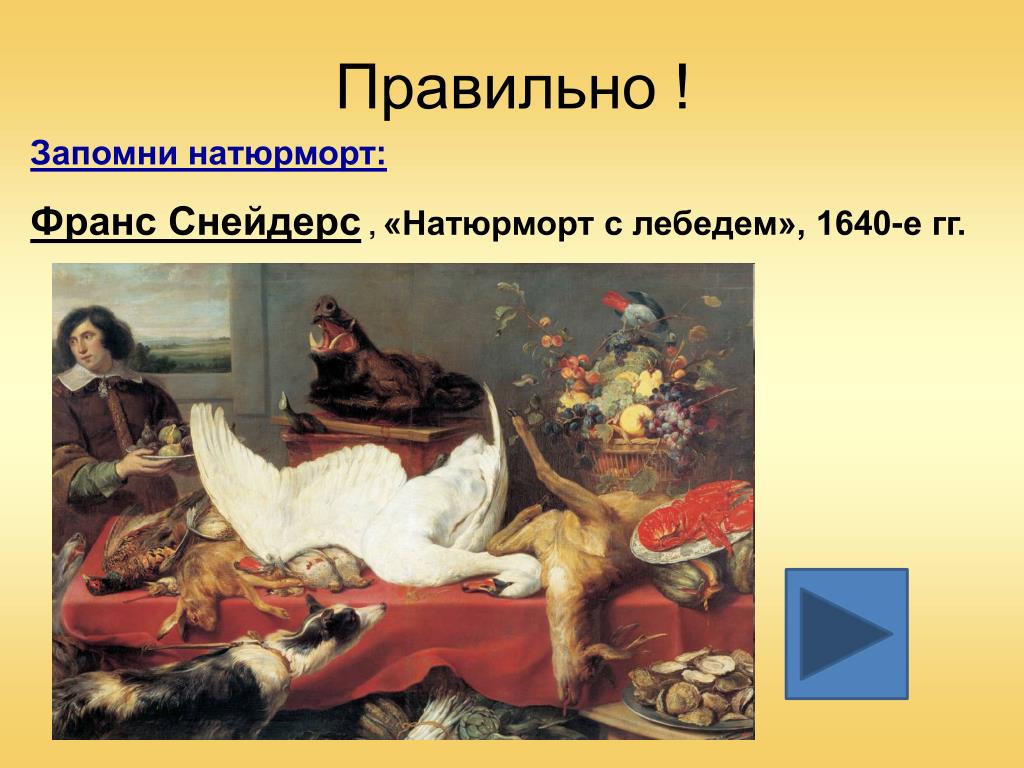 Правильно !

Запомни натюрморт:

Франс Снейдерс , «Натюрморт с лебедем», 1640-е гг.